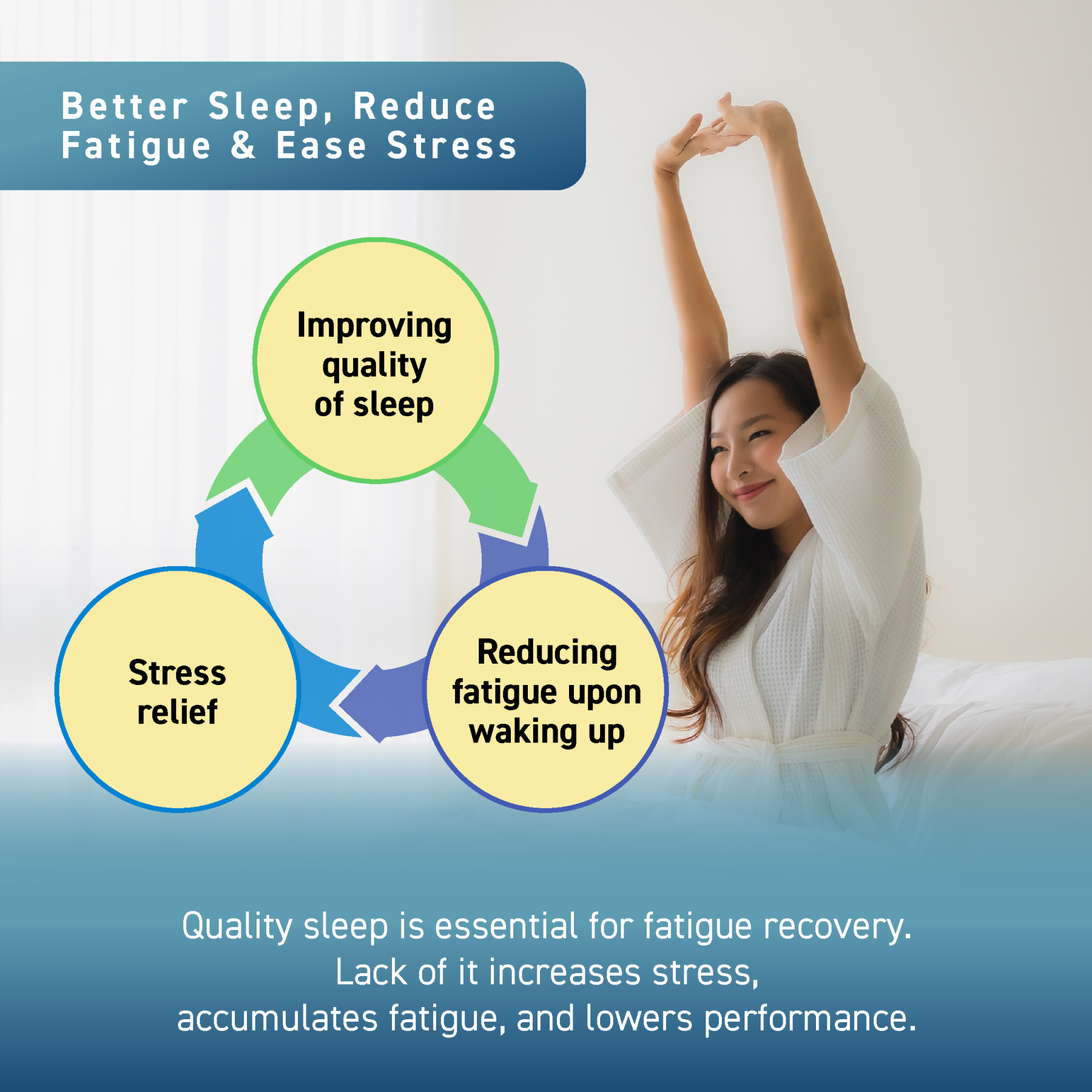 Better Sleep, Reduce Fatigue & Ease Stress

Improving quality of sleep

Reducing fatigue upon waking up

Stress relief

Quality sleep is essential for fatigue recovery. Lack of it increases stress, accumulates fatigue, and lowers performance.